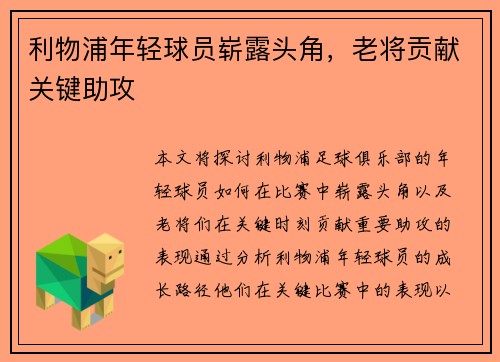 利物浦年轻球员崭露头角，老将贡献关键助攻

本文将探讨利物浦足球俱乐部的年轻球员如何在比赛中崭露头角以及老将们在关键时刻贡献重要助攻的表现通过分析利物浦年轻球员的成长路径他们在关键比赛中的表现以